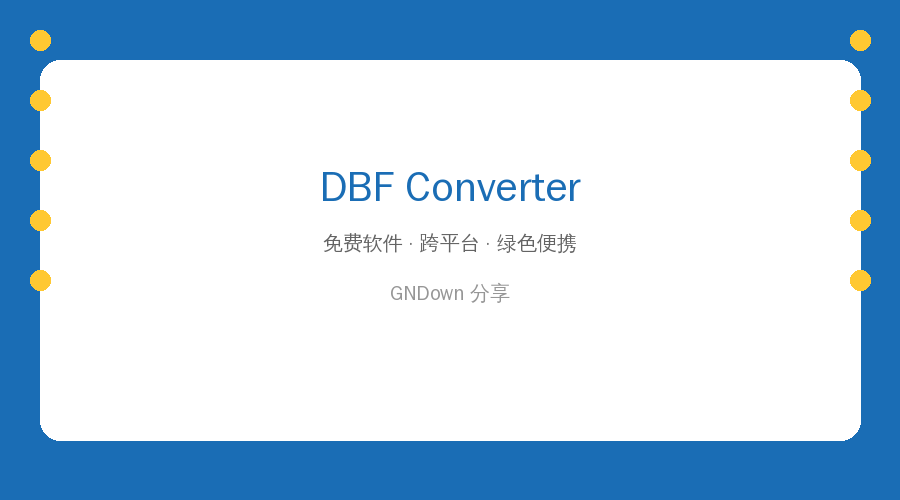 DBF Converter

免费软件 · 跨平台 · 绿色便携

GNDown 分享